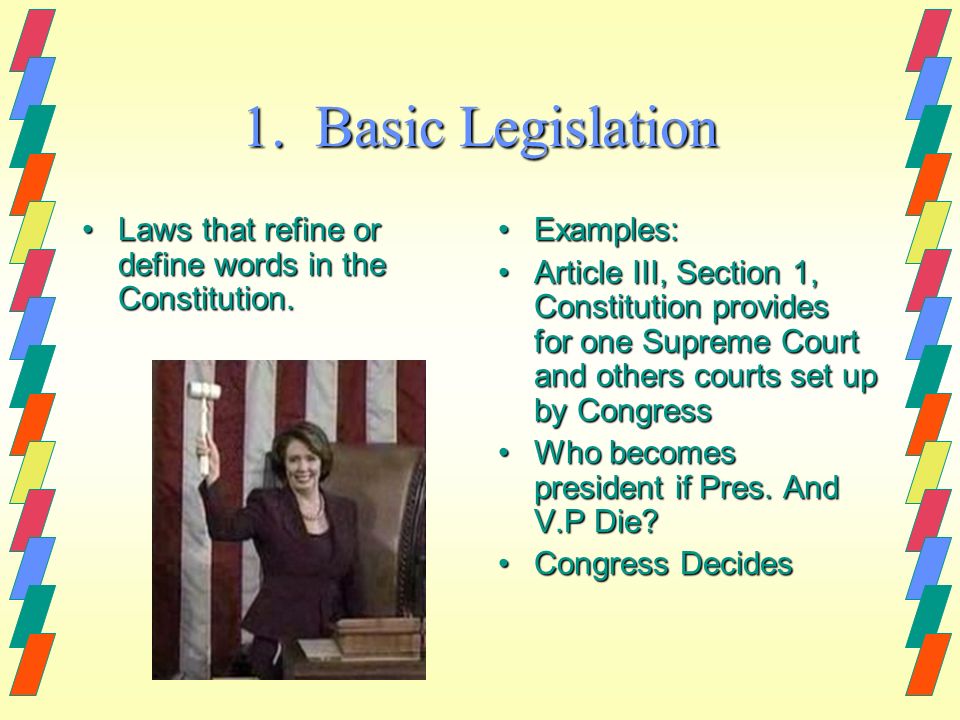 1. Basic Legislation

• Laws that refine or define words in the Constitution.

• Examples:
• Article III, Section 1, Constitution provides for one Supreme Court and others courts set up by Congress
• Who becomes president if Pres. And V.P Die?
• Congress Decides